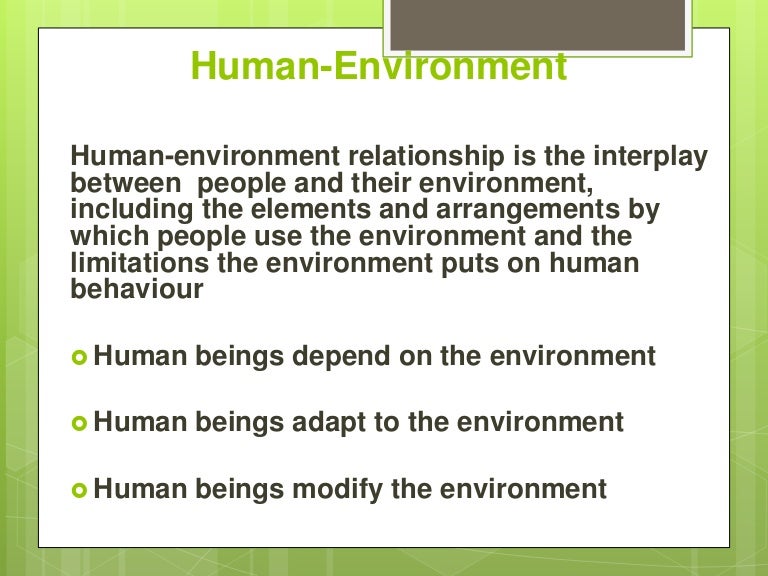 Human-Environment

Human-environment relationship is the interplay between people and their environment, including the elements and arrangements by which people use the environment and the limitations the environment puts on human behaviour

Human beings depend on the environment

Human beings adapt to the environment

Human beings modify the environment